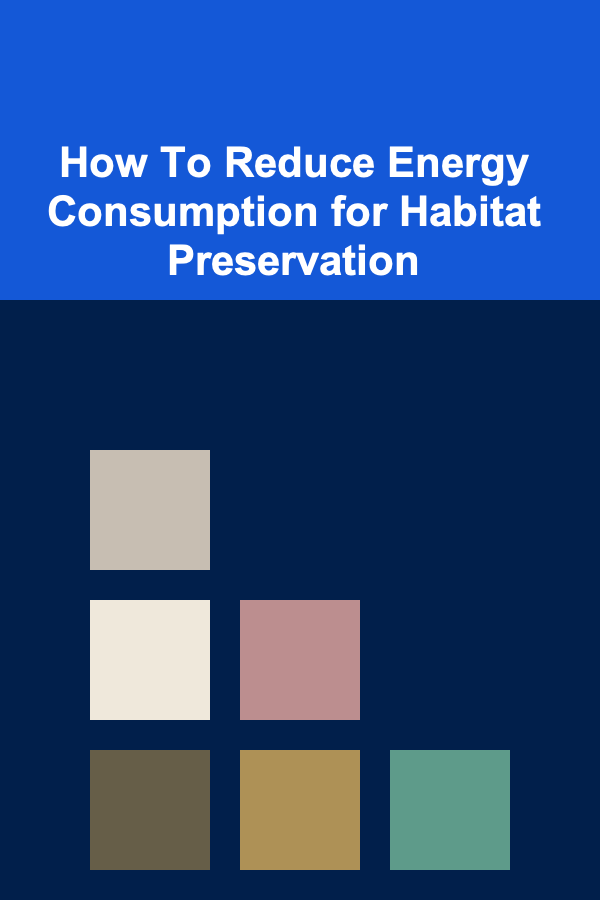 How To Reduce Energy Consumption for Habitat Preservation